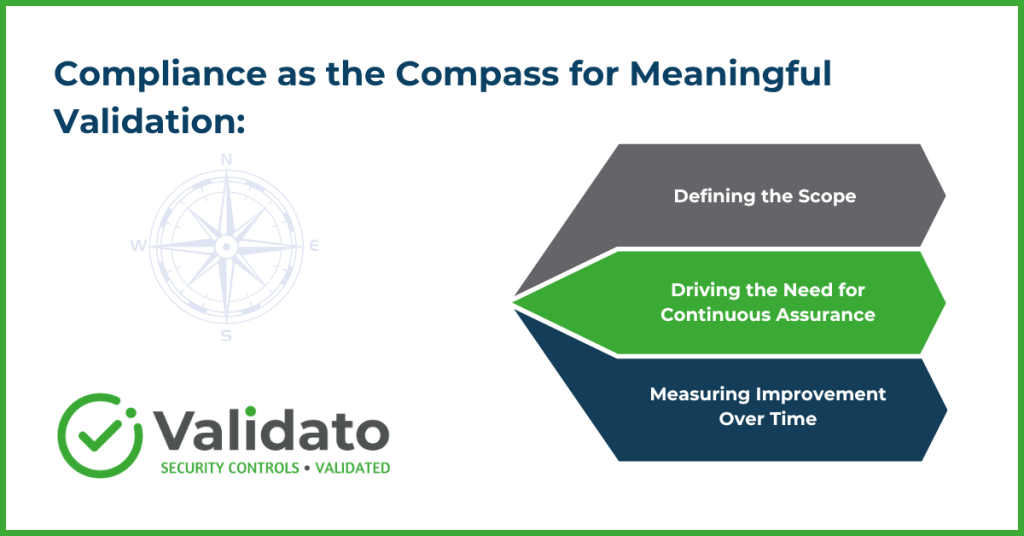 Compliance as the Compass for Meaningful Validation:

N
W
E
S

Defining the Scope

Driving the Need for Continuous Assurance

Measuring Improvement Over Time

Validato
SECURITY CONTROLS • VALIDATED